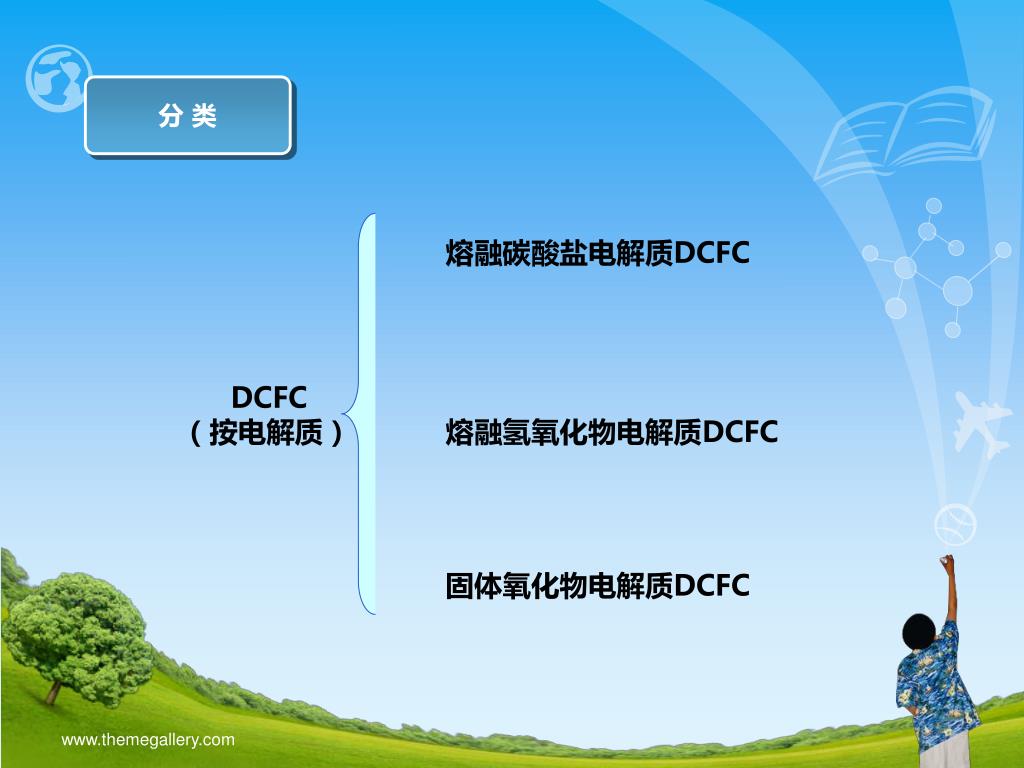 分 类

DCFC
（按电解质）

熔融碳酸盐电解质DCFC

熔融氢氧化物电解质DCFC

固体氧化物电解质DCFC

www.themegallery.com